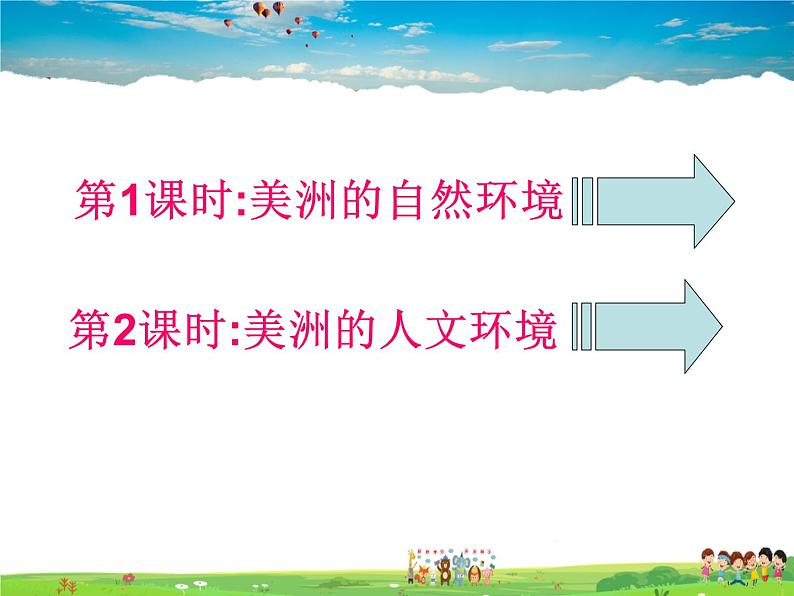 第1课时:美洲的自然环境

第2课时:美洲的人文环境